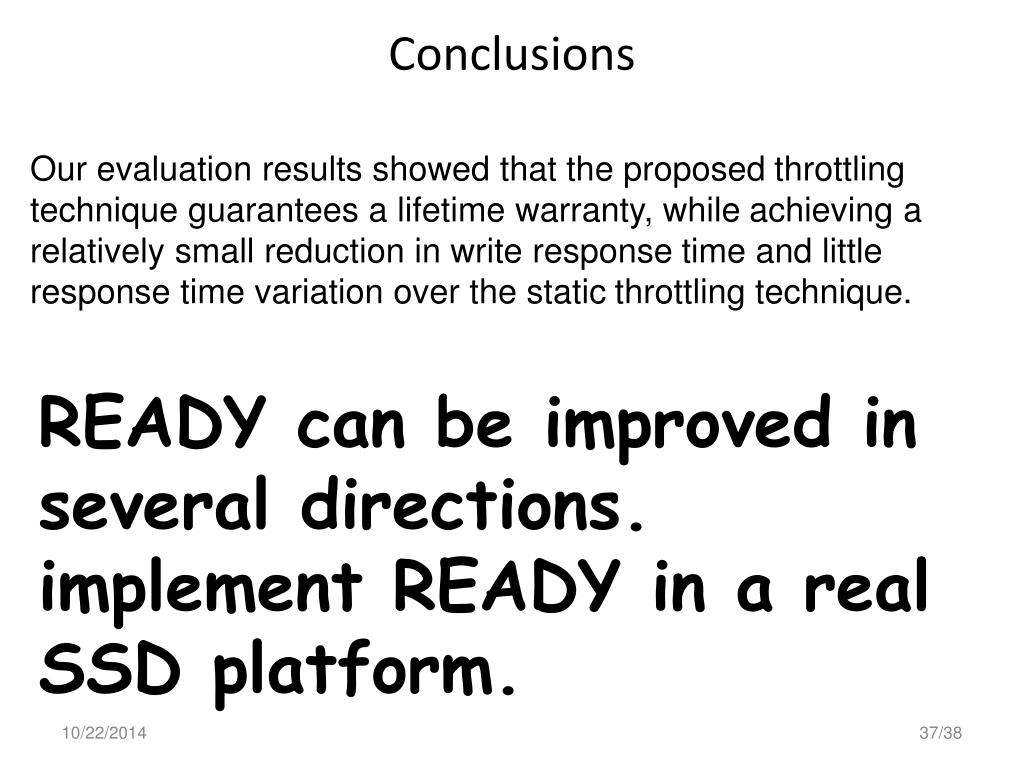 Conclusions

Our evaluation results showed that the proposed throttling technique guarantees a lifetime warranty, while achieving a relatively small reduction in write response time and little response time variation over the static throttling technique.

READY can be improved in several directions.
implement READY in a real SSD platform.

10/22/2014

37/38